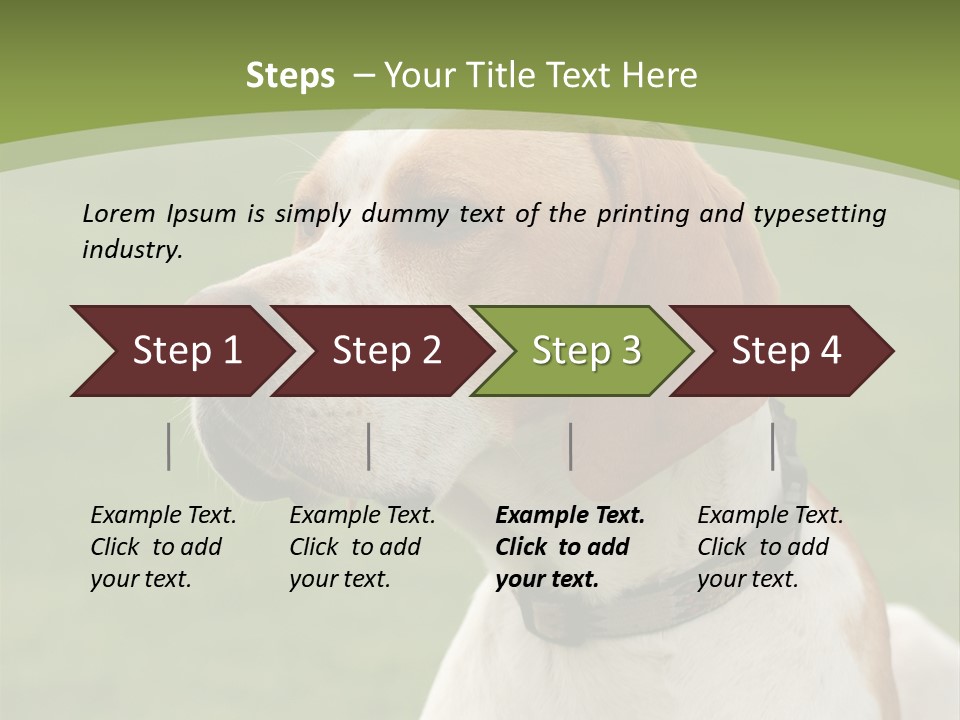 Steps – Your Title Text Here

Lorem Ipsum is simply dummy text of the printing and typesetting industry.

Step 1

Step 2

Step 3

Step 4

Example Text. Click to add your text.

Example Text. Click to add your text.

Example Text. Click to add your text.

Example Text. Click to add your text.